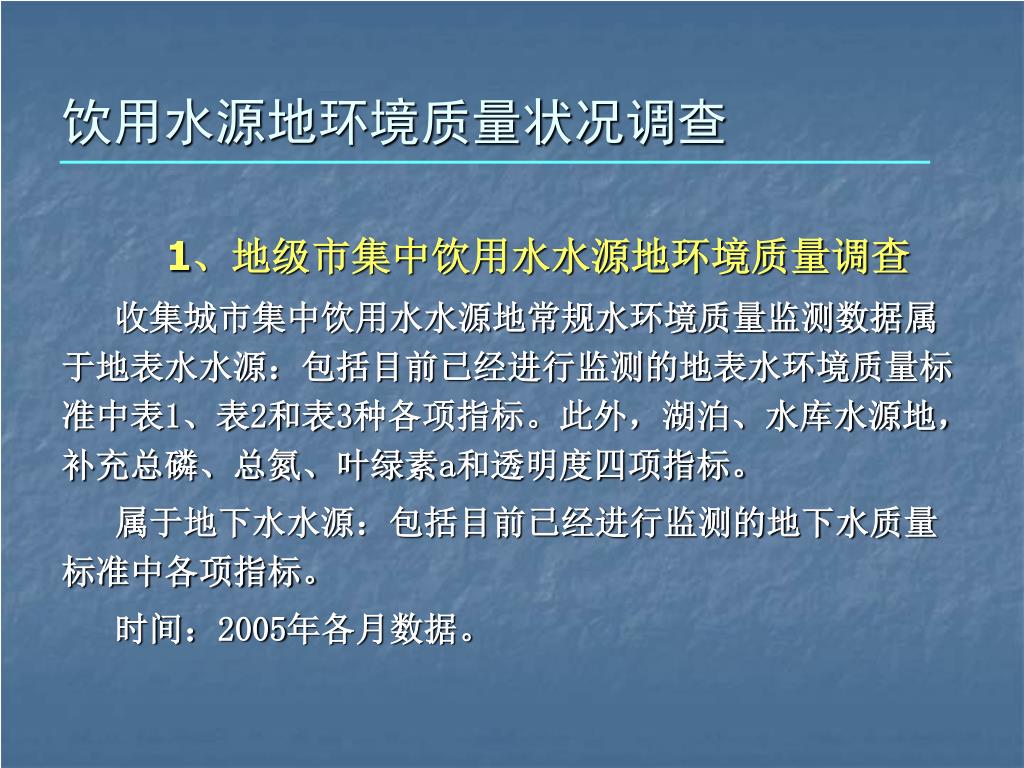 饮用水源地环境质量状况调查

1、地级市集中饮用水水源地环境质量调查

收集城市集中饮用水水源地常规水环境质量监测数据属于地表水水源：包括目前已经进行监测的地表水环境质量标准中表1、表2和表3种各项指标。此外，湖泊、水库水源地，补充总磷、总氮、叶绿素a和透明度四项指标。

属于地下水水源：包括目前已经进行监测的地下水质量标准中各项指标。

时间：2005年各月数据。